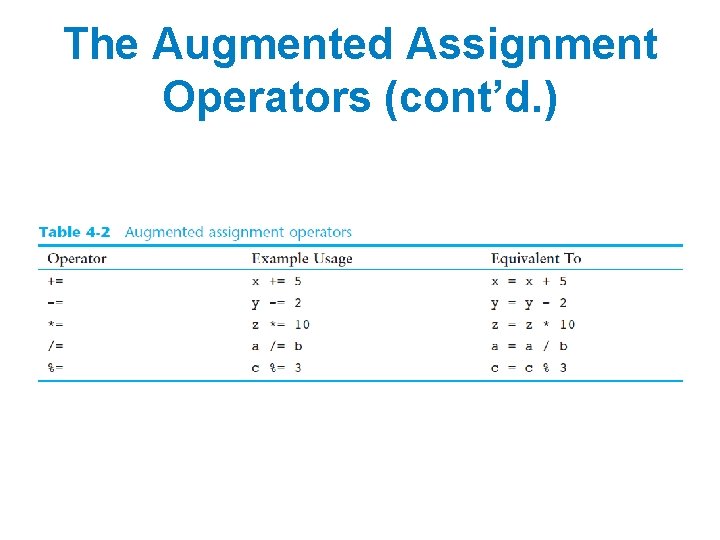 The Augmented Assignment Operators (cont'd.)

Table 4-2 Augmented assignment operators

| Operator | Example Usage | Equivalent To |
|---|---|---|
| += | x += 5 | x = x + 5 |
| -= | y -= 2 | y = y - 2 |
| *= | z *= 10 | z = z * 10 |
| /= | a /= b | a = a / b |
| %= | c %= 3 | c = c % 3 |